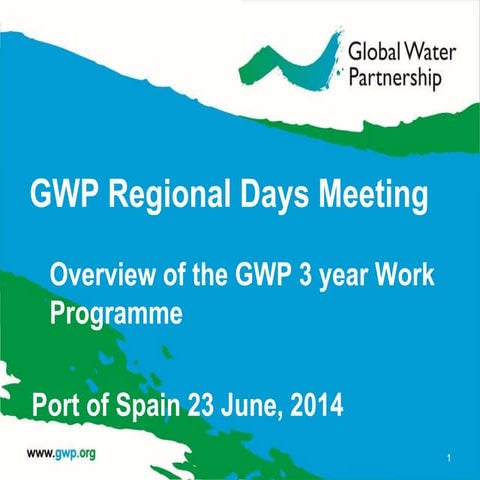 Global Water Partnership

GWP Regional Days Meeting

Overview of the GWP 3 year Work Programme

Port of Spain 23 June, 2014

www.gwp.org

1